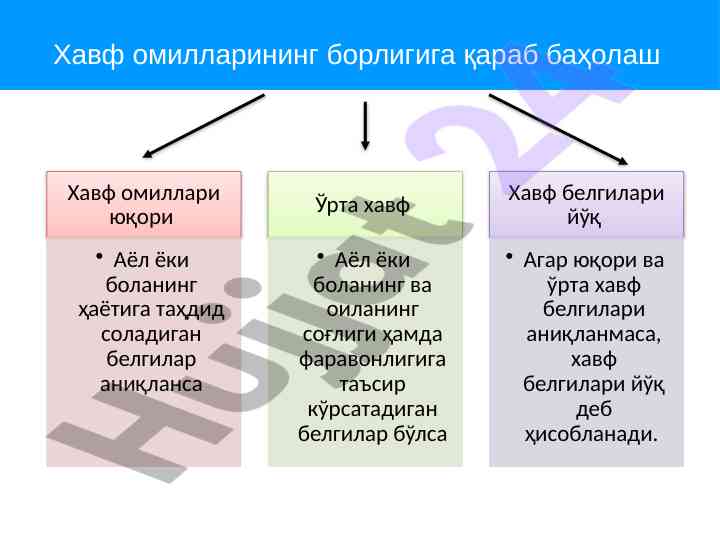 Хавф омилларининг борлигига қараб баҳолаш

Хавф омиллари юқори

• Аёл ёки боланинг ҳаётига таҳдид соладиган белгилар аниқланса

Ўрта хавф

• Аёл ёки боланинг ва оиланинг соғлиги ҳамда фаравонлигига таъсир кўрсатадиган белгилар бўлса

Хавф белгилари йўқ

• Агар юқори ва ўрта хавф белгилари аниқланмаса, хавф белгилари йўқ деб ҳисобланади.

Hujjat 24